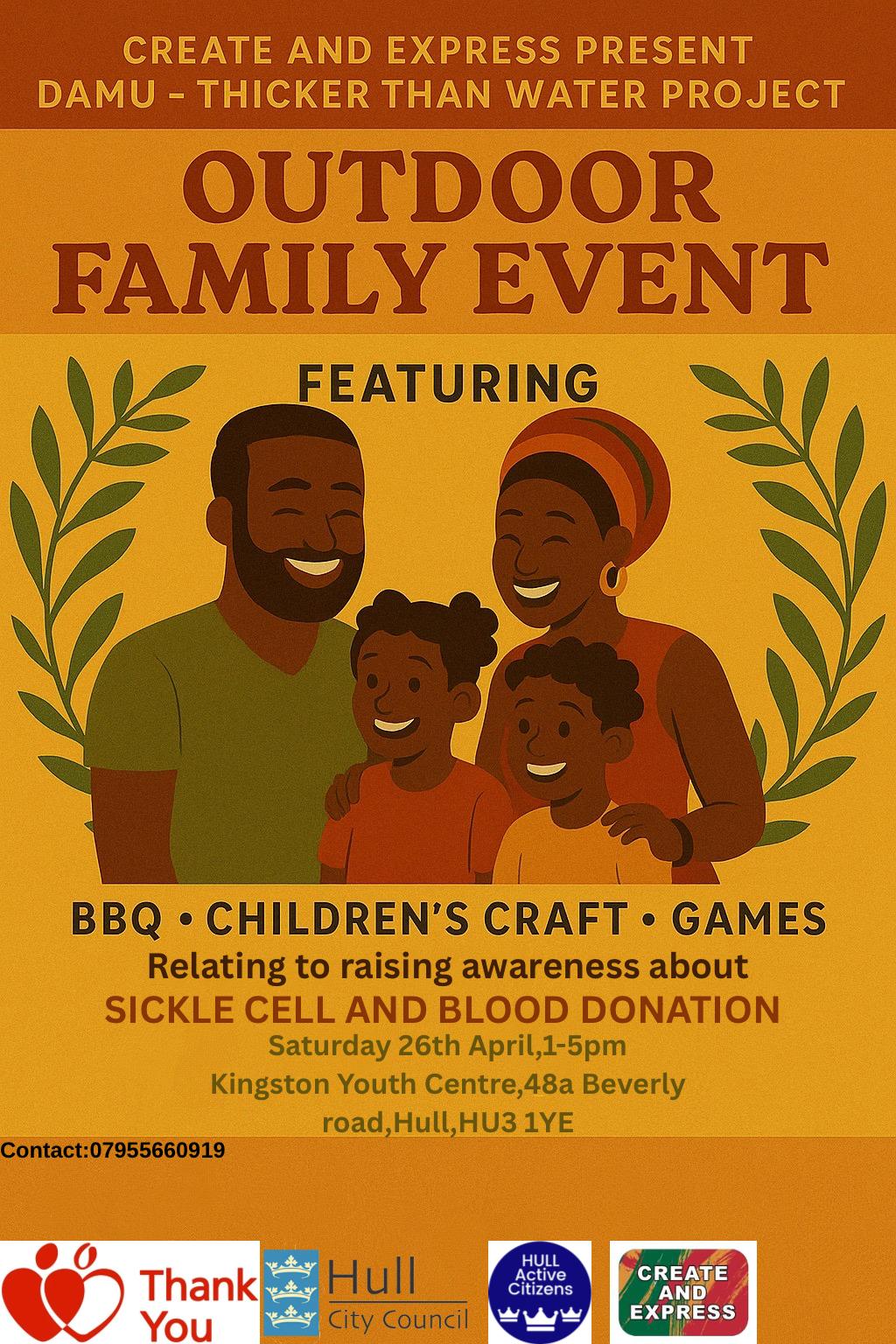 CREATE AND EXPRESS PRESENT
DAMU – THICKER THAN WATER PROJECT

OUTDOOR
FAMILY EVENT

FEATURING

BBQ • CHILDREN'S CRAFT • GAMES

Relating to raising awareness about
SICKLE CELL AND BLOOD DONATION

Saturday 26th April,1-5pm
Kingston Youth Centre,48a Beverly road,Hull,HU3 1YE

Contact:07955660919

Thank You

Hull
City Council

HULL
Active
Citizens

CREATE
AND
EXPRESS